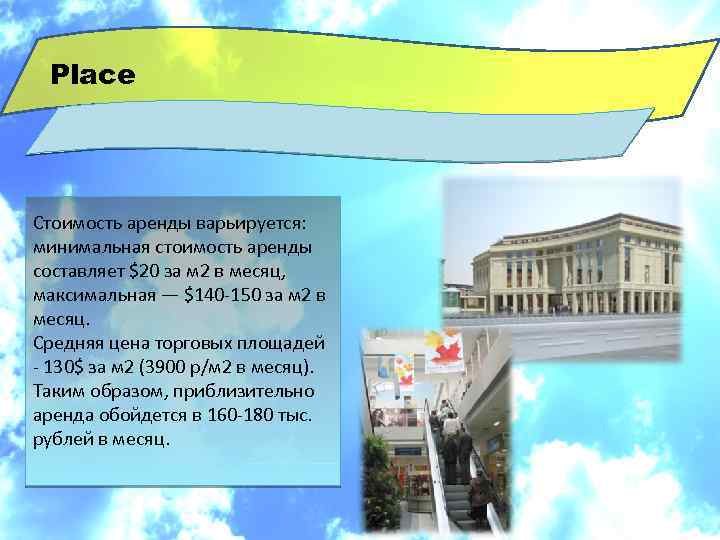 Place

Стоимость аренды варьируется: минимальная стоимость аренды составляет $20 за м2 в месяц, максимальная — $140-150 за м2 в месяц.
Средняя цена торговых площадей - 130$ за м2 (3900 р/м2 в месяц). Таким образом, приблизительно аренда обойдется в 160-180 тыс. рублей в месяц.